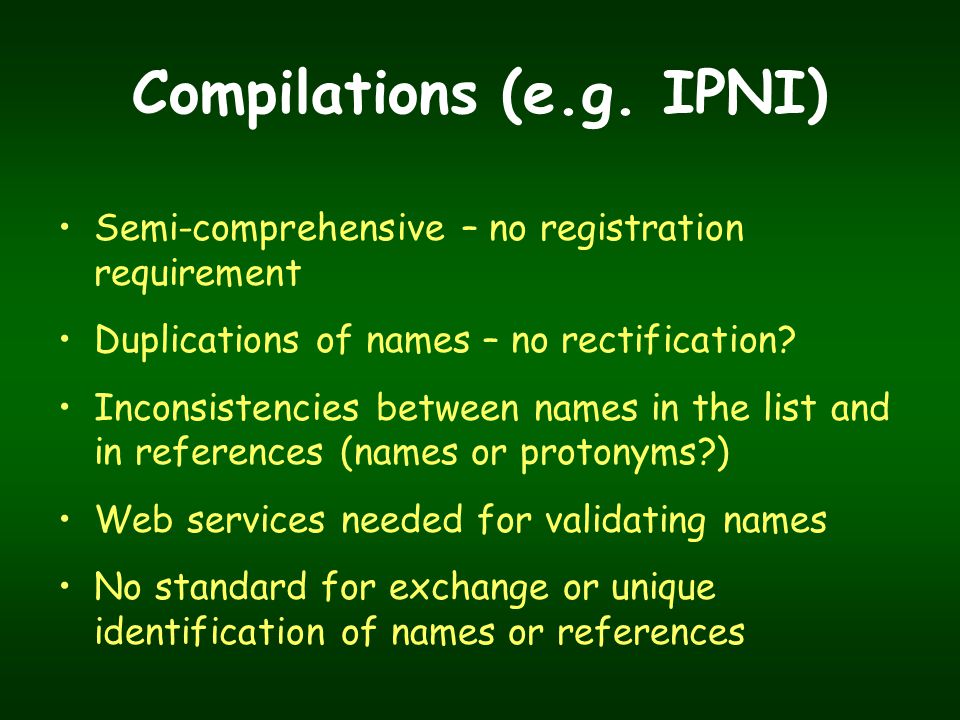 Compilations (e.g. IPNI)

• Semi-comprehensive – no registration requirement

• Duplications of names – no rectification?

• Inconsistencies between names in the list and in references (names or protonyms?)

• Web services needed for validating names

• No standard for exchange or unique identification of names or references